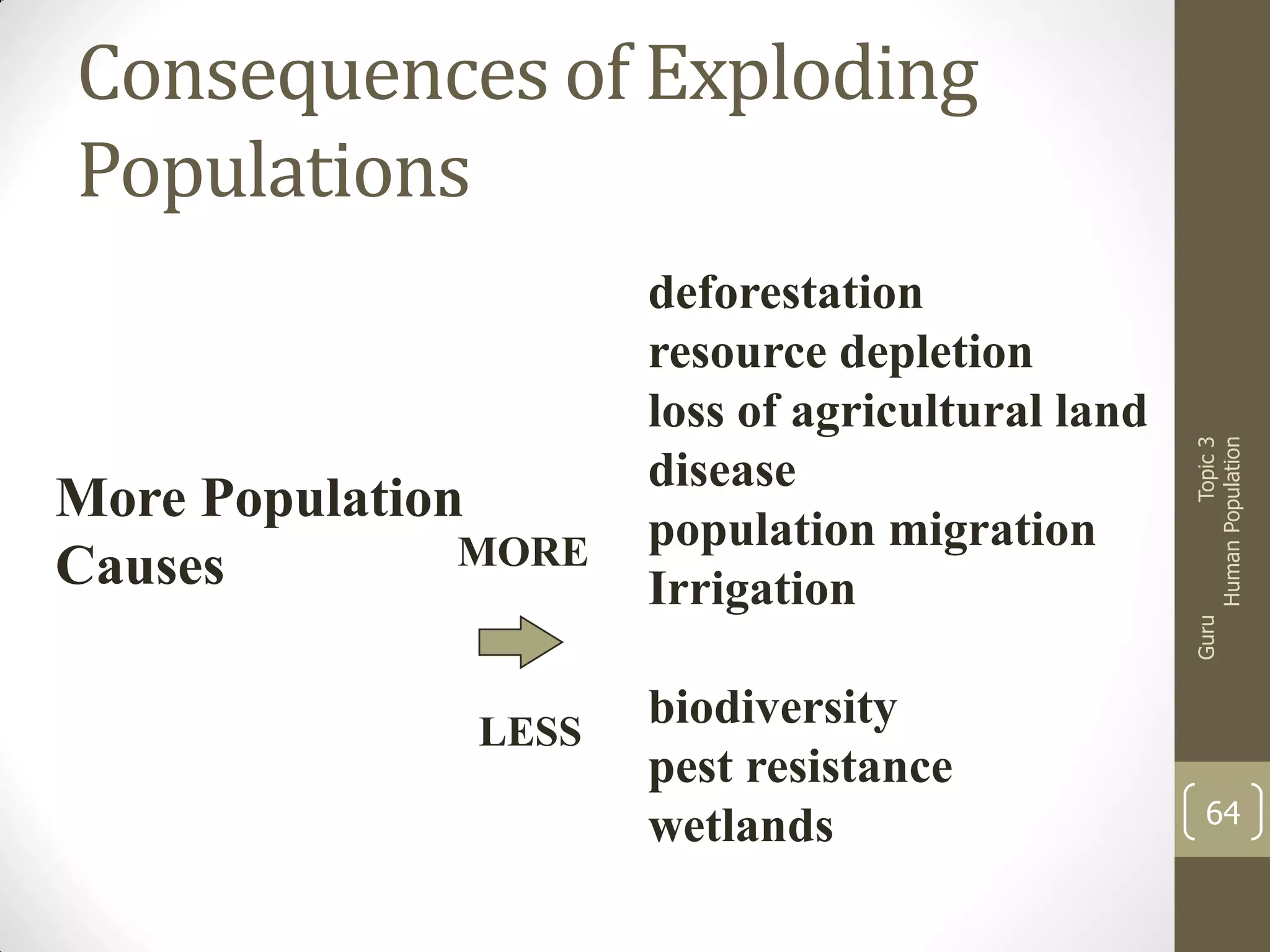 Consequences of Exploding Populations

More Population Causes

MORE

deforestation
resource depletion
loss of agricultural land
disease
population migration
Irrigation

LESS

biodiversity
pest resistance
wetlands

Guru Topic 3 Human Population

64